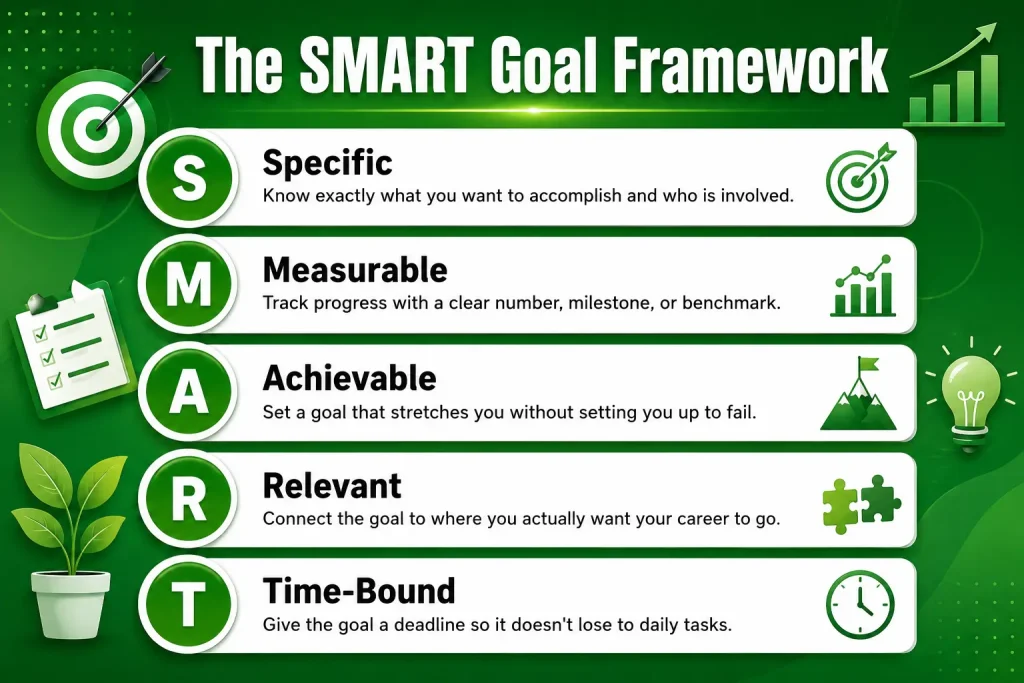 The SMART Goal Framework

S
Specific
Know exactly what you want to accomplish and who is involved.

M
Measurable
Track progress with a clear number, milestone, or benchmark.

A
Achievable
Set a goal that stretches you without setting you up to fail.

R
Relevant
Connect the goal to where you actually want your career to go.

T
Time-Bound
Give the goal a deadline so it doesn't lose to daily tasks.